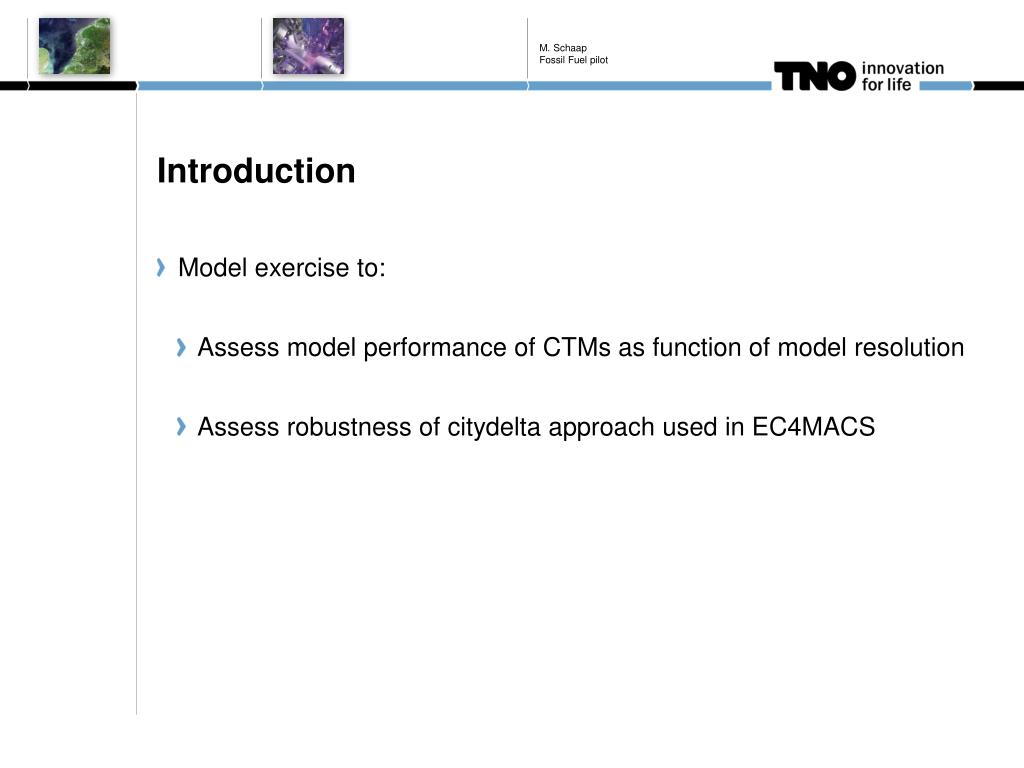 M. Schaap
Fossil Fuel pilot

TNO innovation for life

Introduction

Model exercise to:

Assess model performance of CTMs as function of model resolution

Assess robustness of citydelta approach used in EC4MACS